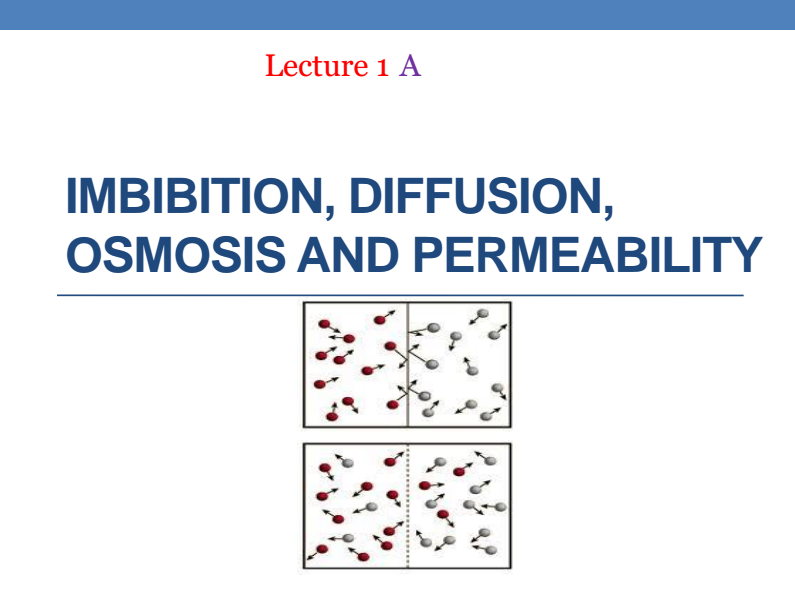 Lecture 1 A

IMBIBITION, DIFFUSION, OSMOSIS AND PERMEABILITY